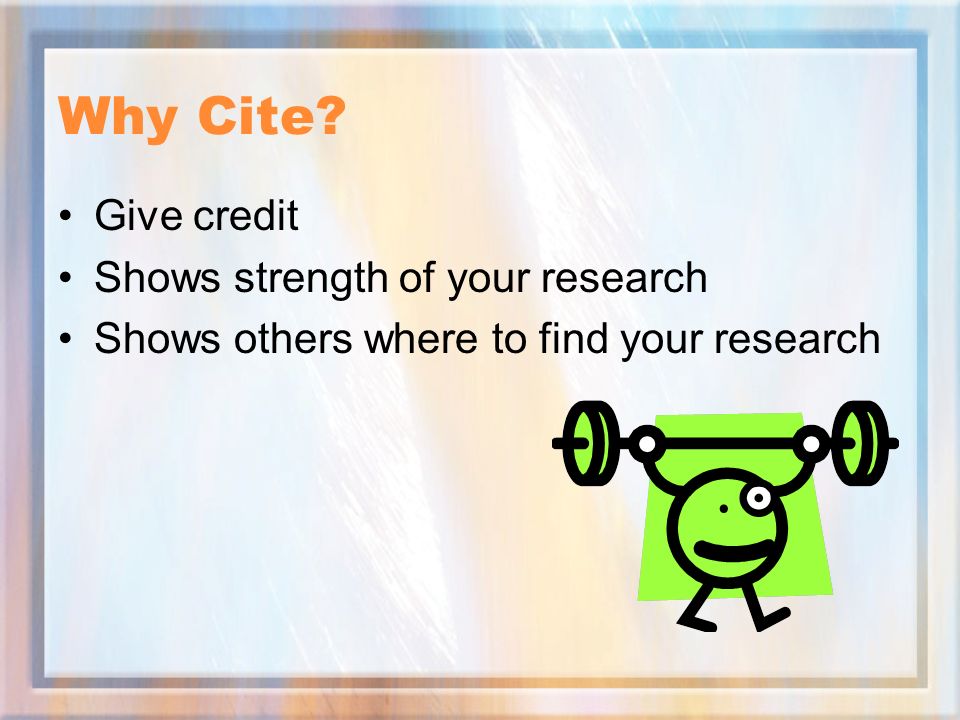 Why Cite?

• Give credit
• Shows strength of your research
• Shows others where to find your research